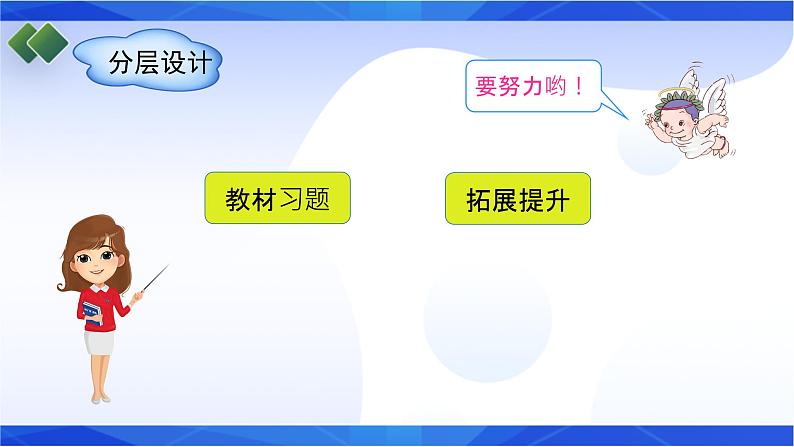 分层设计

要努力哟！

教材习题

拓展提升